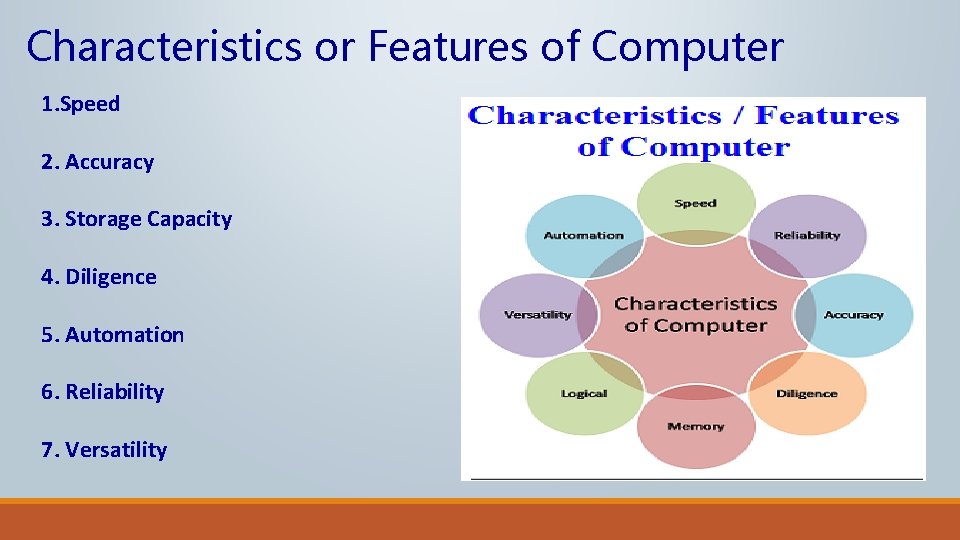 Characteristics or Features of Computer

1.Speed

2. Accuracy

3. Storage Capacity

4. Diligence

5. Automation

6. Reliability

7. Versatility

Characteristics / Features of Computer

Speed

Reliability

Accuracy

Diligence

Memory

Logical

Versatility

Automation

Characteristics of Computer